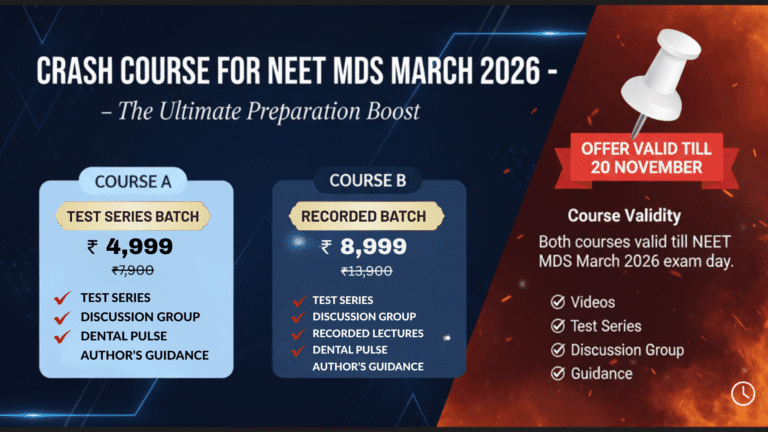 CRASH COURSE FOR NEET MDS MARCH 2026 -

– The Ultimate Preparation Boost

COURSE A

TEST SERIES BATCH

₹ 4,999

₹7,900

TEST SERIES
DISCUSSION GROUP
DENTAL PULSE AUTHOR'S GUIDANCE

COURSE B

RECORDED BATCH

₹ 8,999

₹13,900

TEST SERIES
DISCUSSION GROUP
RECORDED LECTURES
DENTAL PULSE AUTHOR'S GUIDANCE

OFFER VALID TILL 20 NOVEMBER

Course Validity

Both courses valid till NEET MDS March 2026 exam day.

Videos
Test Series
Discussion Group
Guidance